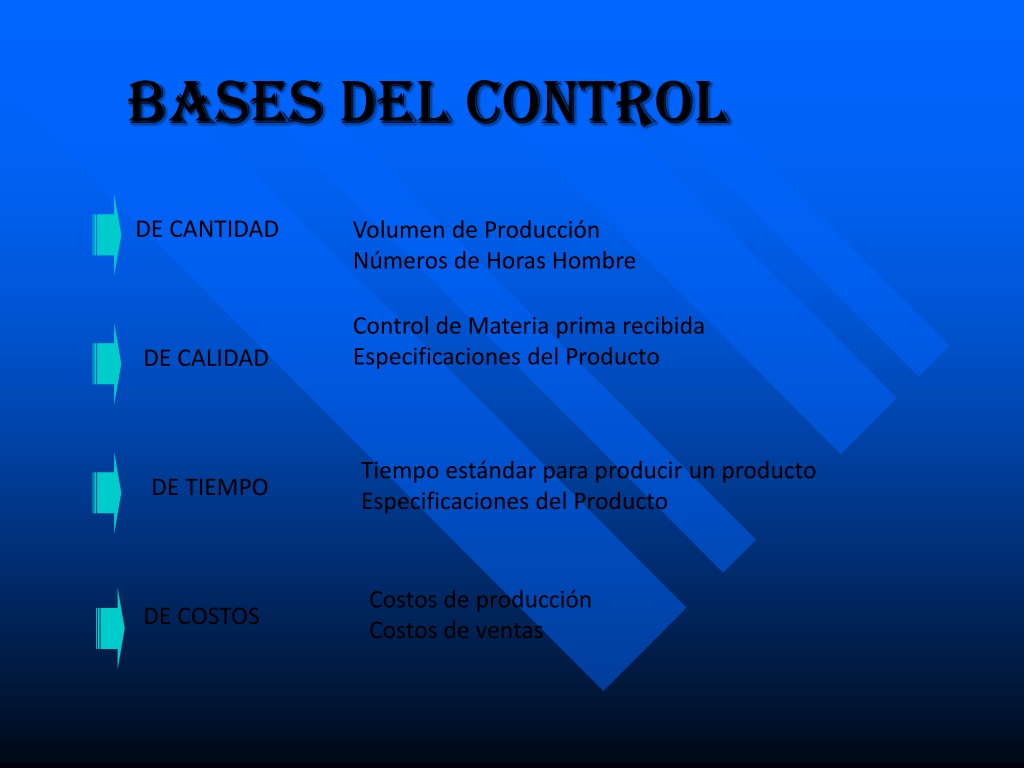 BASES DEL CONTROL

DE CANTIDAD

Volumen de Producción
Números de Horas Hombre

DE CALIDAD

Control de Materia prima recibida
Especificaciones del Producto

DE TIEMPO

Tiempo estándar para producir un producto
Especificaciones del Producto

DE COSTOS

Costos de producción
Costos de ventas